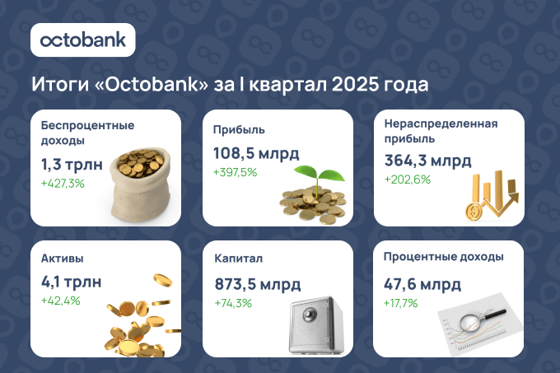 octobank

Итоги «Octobank» за I квартал 2025 года

Беспроцентные доходы
1,3 трлн
+427,3%

Прибыль
108,5 млрд
+397,5%

Нераспределенная прибыль
364,3 млрд
+202,6%

Активы
4,1 трлн
+42,4%

Капитал
873,5 млрд
+74,3%

Процентные доходы
47,6 млрд
+17,7%